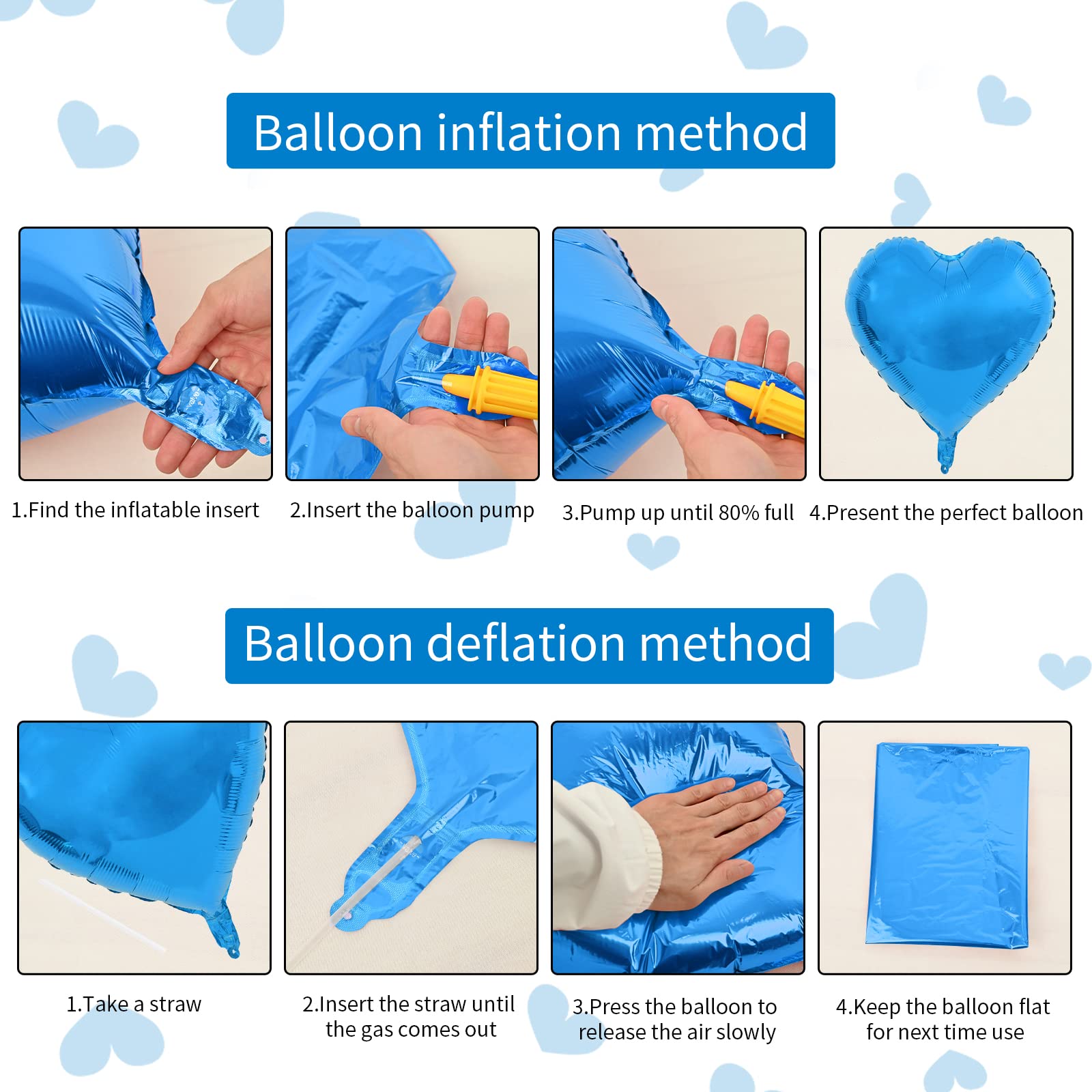 Balloon inflation method

1.Find the inflatable insert

2.Insert the balloon pump

3.Pump up until 80% full

4.Present the perfect balloon

Balloon deflation method

1.Take a straw

2.Insert the straw until the gas comes out

3.Press the balloon to release the air slowly

4.Keep the balloon flat for next time use